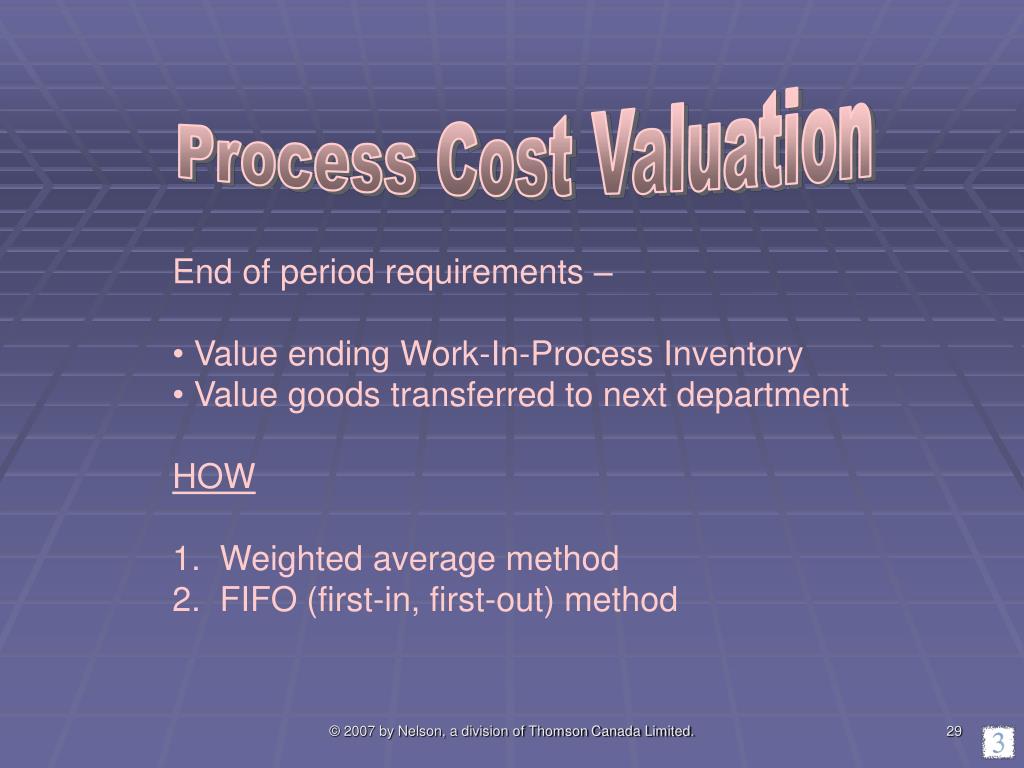 Process Cost Valuation

End of period requirements –

• Value ending Work-In-Process Inventory
• Value goods transferred to next department

HOW

1. Weighted average method
2. FIFO (first-in, first-out) method

© 2007 by Nelson, a division of Thomson Canada Limited.

29

3